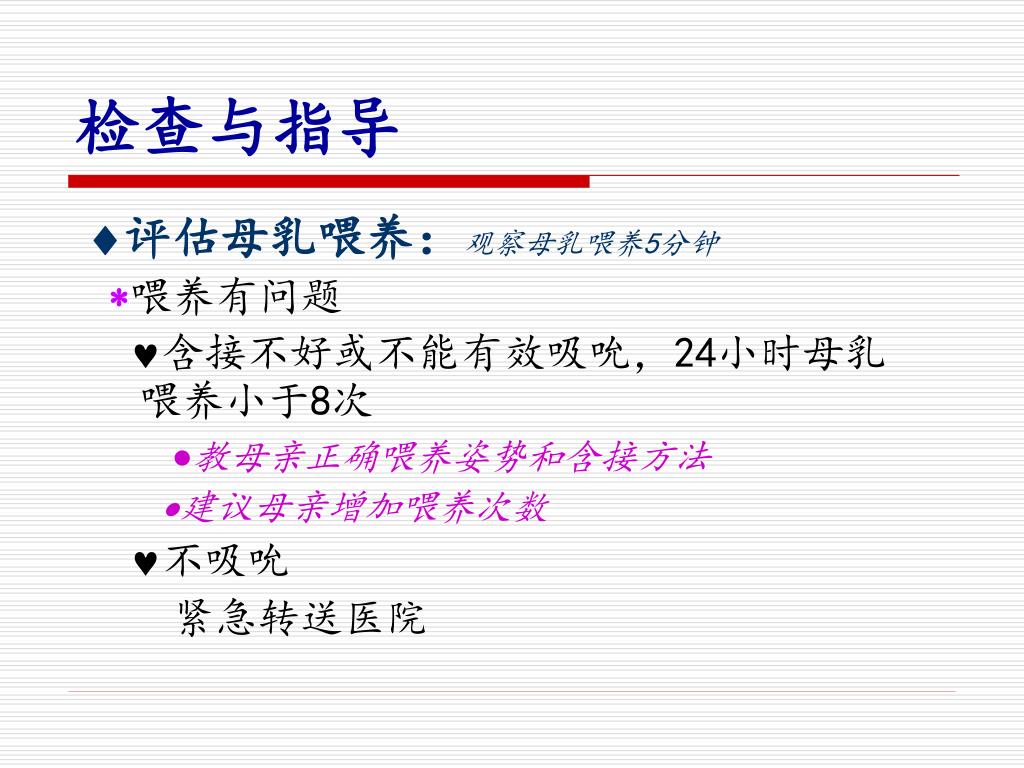 检查与指导

♦评估母乳喂养：观察母乳喂养5分钟

*喂养有问题

♥含接不好或不能有效吸吮，24小时母乳喂养小于8次

●教母亲正确喂养姿势和含接方法

●建议母亲增加喂养次数

♥不吸吮

紧急转送医院